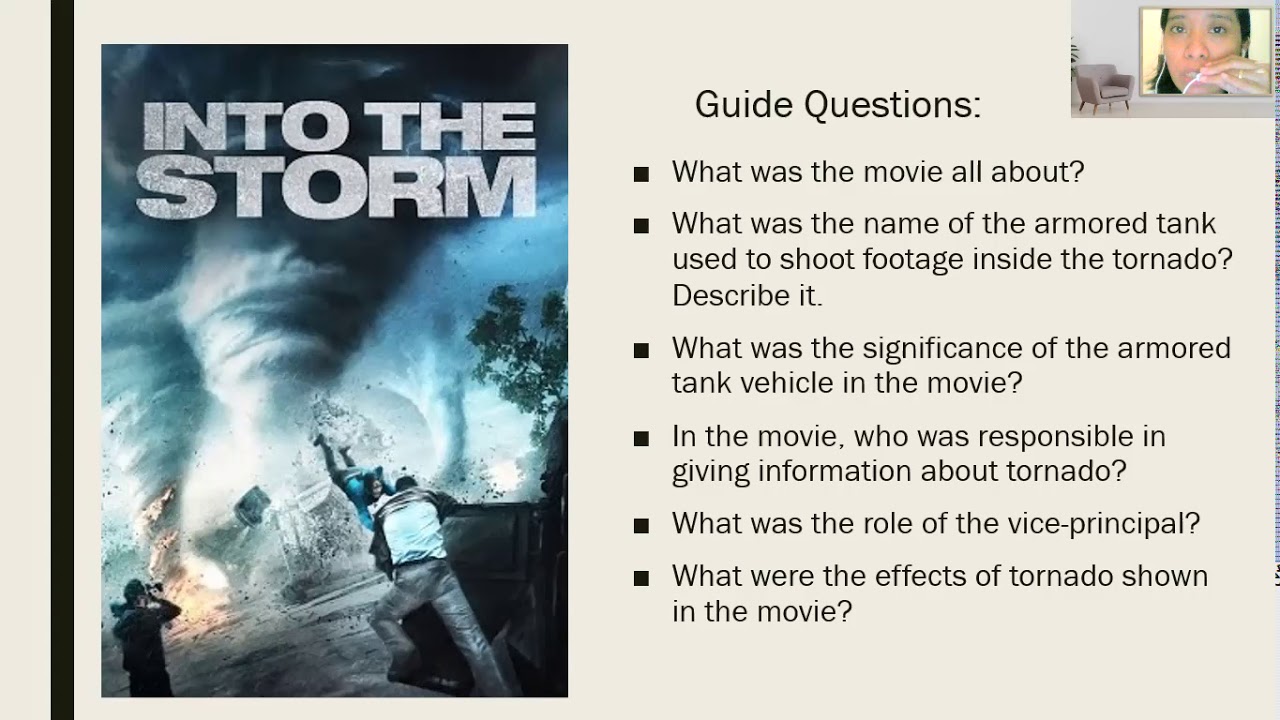 INTO THE STORM

Guide Questions:

■ What was the movie all about?

■ What was the name of the armored tank used to shoot footage inside the tornado? Describe it.

■ What was the significance of the armored tank vehicle in the movie?

■ In the movie, who was responsible in giving information about tornado?

■ What was the role of the vice-principal?

■ What were the effects of tornado shown in the movie?